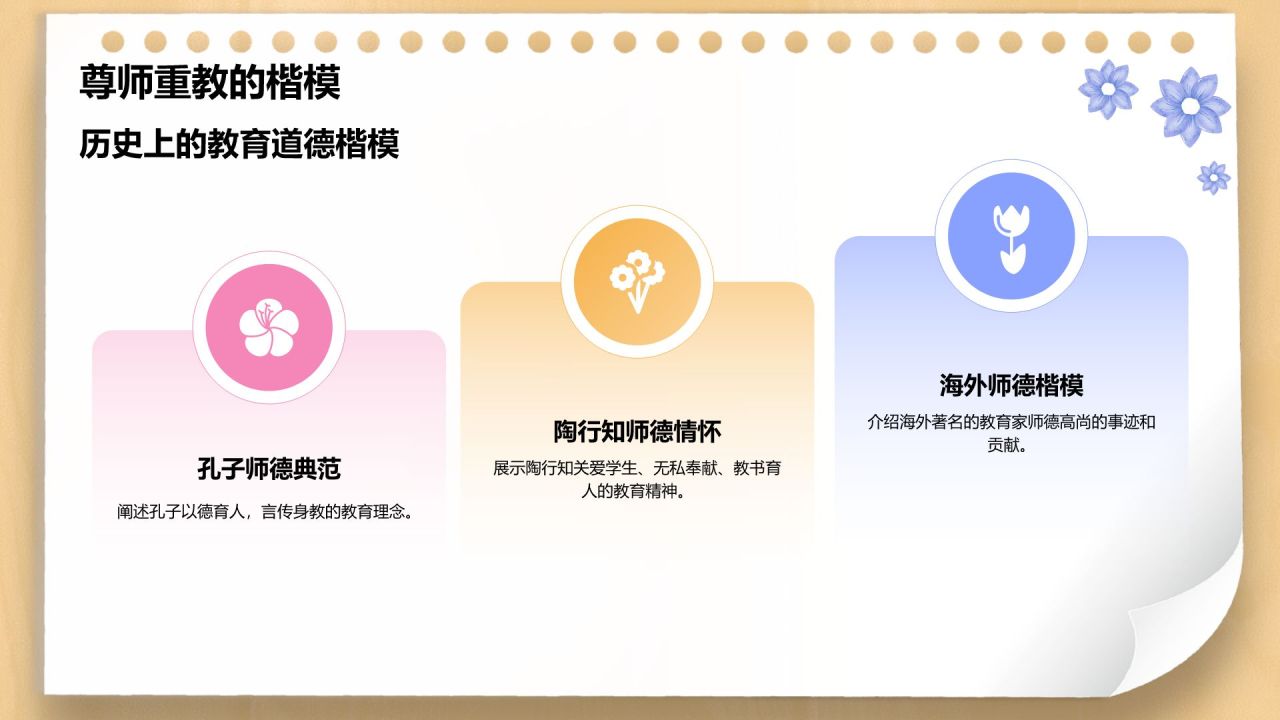 尊师重教的楷模

历史上的教育道德楷模

孔子师德典范

阐述孔子以德育人，言传身教的教育理念。

陶行知师德情怀

展示陶行知关爱学生、无私奉献、教书育人的教育精神。

海外师德楷模

介绍海外著名的教育家师德高尚的事迹和贡献。